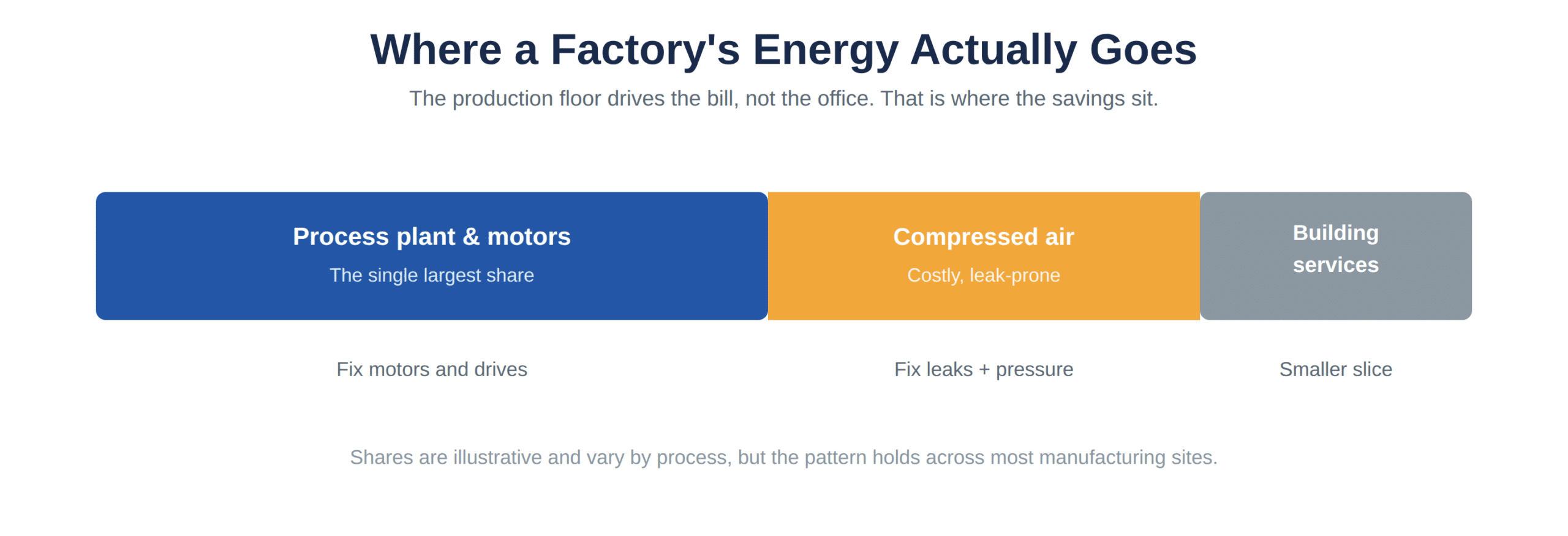 Where a Factory's Energy Actually Goes

The production floor drives the bill, not the office. That is where the savings sit.

Process plant & motors
The single largest share

Compressed air
Costly, leak-prone

Building services

Fix motors and drives

Fix leaks + pressure

Smaller slice

Shares are illustrative and vary by process, but the pattern holds across most manufacturing sites.